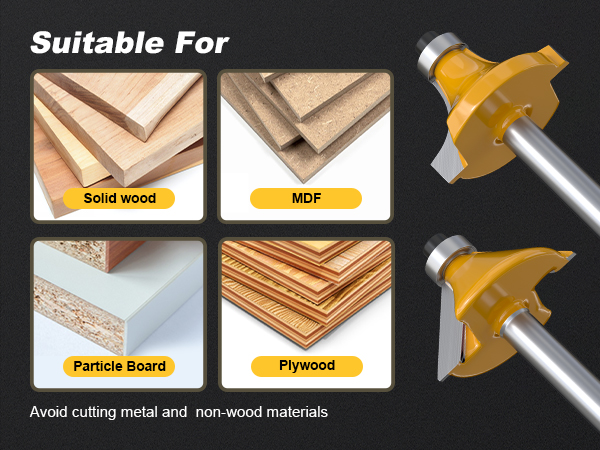 Suitable For

Solid wood

MDF

Particle Board

Plywood

Avoid cutting metal and non-wood materials